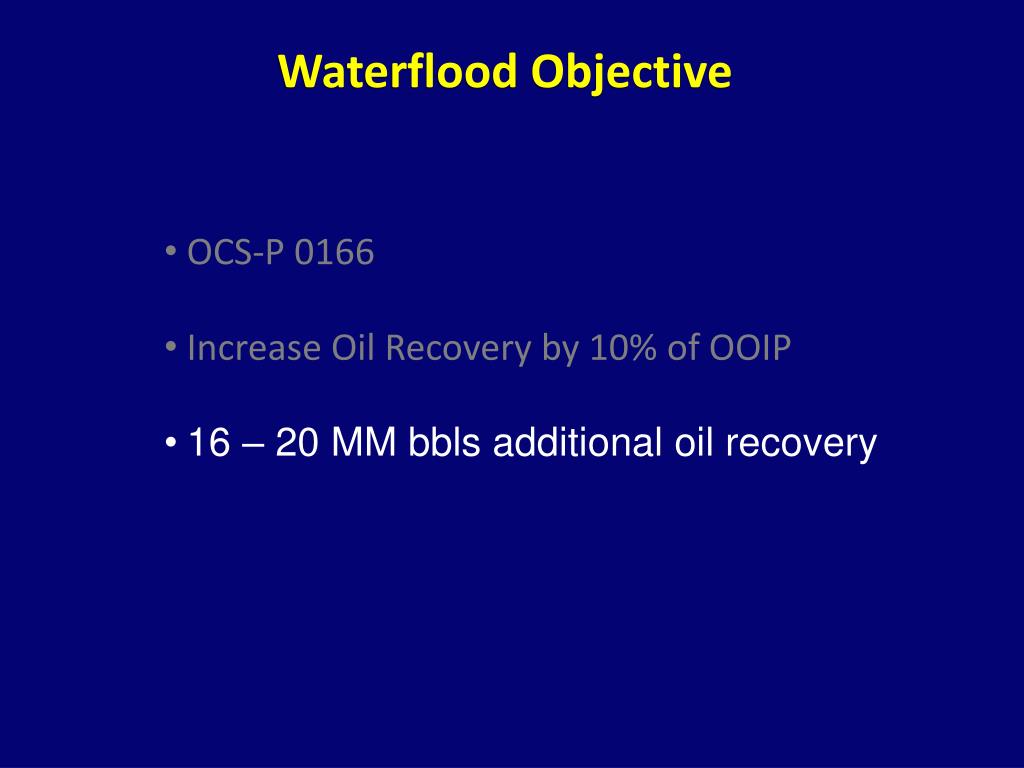 Waterflood Objective

• OCS-P 0166

• Increase Oil Recovery by 10% of OOIP

• 16 – 20 MM bbls additional oil recovery